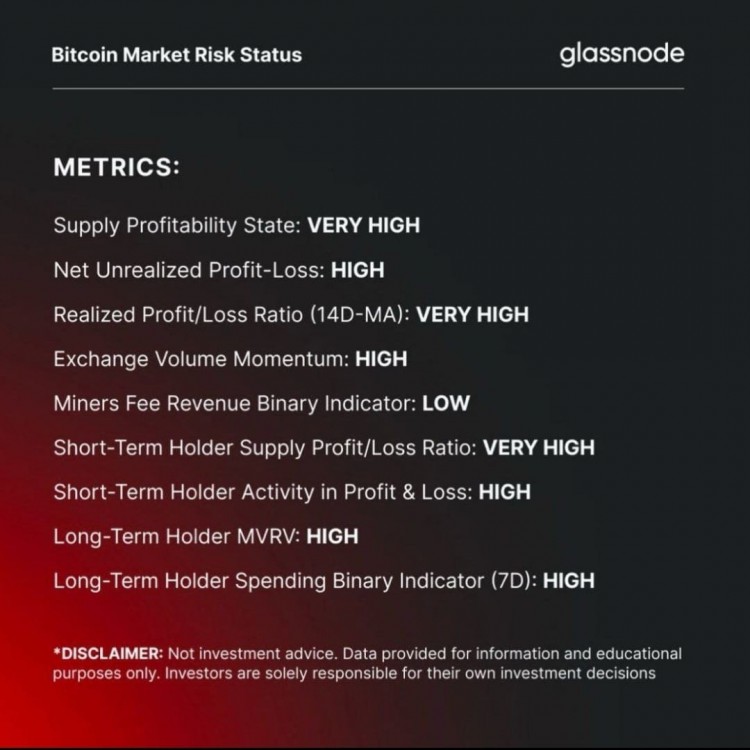 Bitcoin Market Risk Status

glassnode

METRICS:

Supply Profitability State: VERY HIGH

Net Unrealized Profit-Loss: HIGH

Realized Profit/Loss Ratio (14D-MA): VERY HIGH

Exchange Volume Momentum: HIGH

Miners Fee Revenue Binary Indicator: LOW

Short-Term Holder Supply Profit/Loss Ratio: VERY HIGH

Short-Term Holder Activity in Profit & Loss: HIGH

Long-Term Holder MVRV: HIGH

Long-Term Holder Spending Binary Indicator (7D): HIGH

*DISCLAIMER: Not investment advice. Data provided for information and educational purposes only. Investors are solely responsible for their own investment decisions